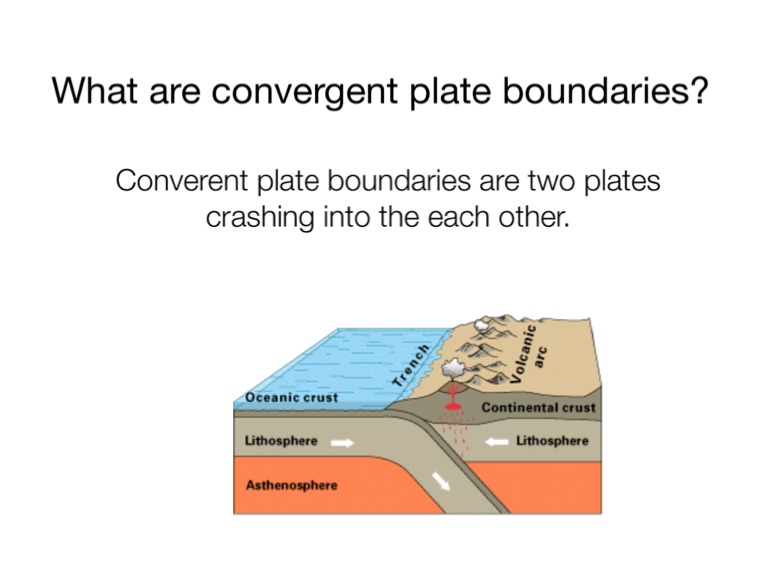 What are convergent plate boundaries?

Converent plate boundaries are two plates crashing into the each other.

Trench
Volcanic arc
Oceanic crust
Continental crust
Lithosphere
Lithosphere
Asthenosphere